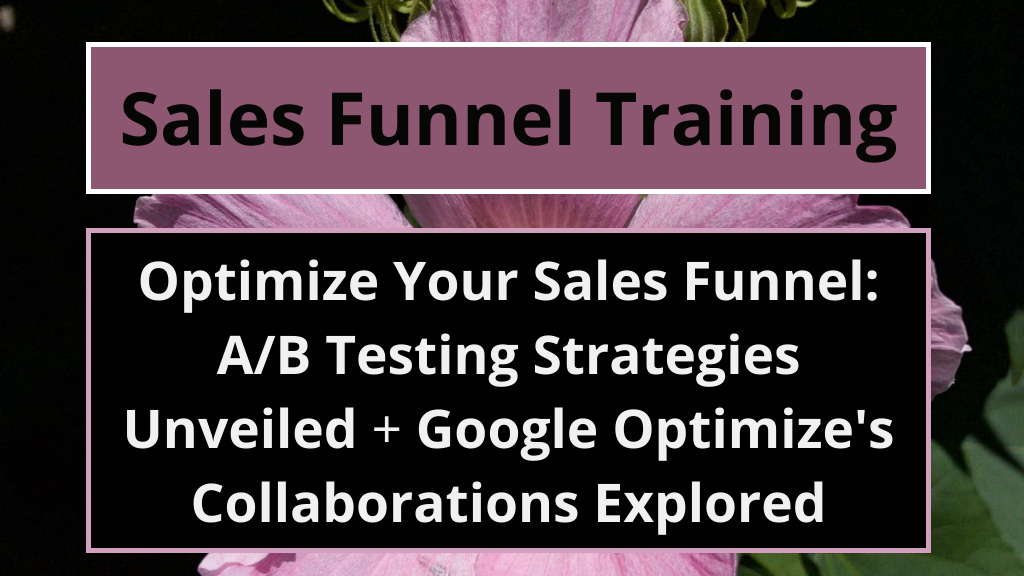 Sales Funnel Training

Optimize Your Sales Funnel: A/B Testing Strategies Unveiled + Google Optimize's Collaborations Explored